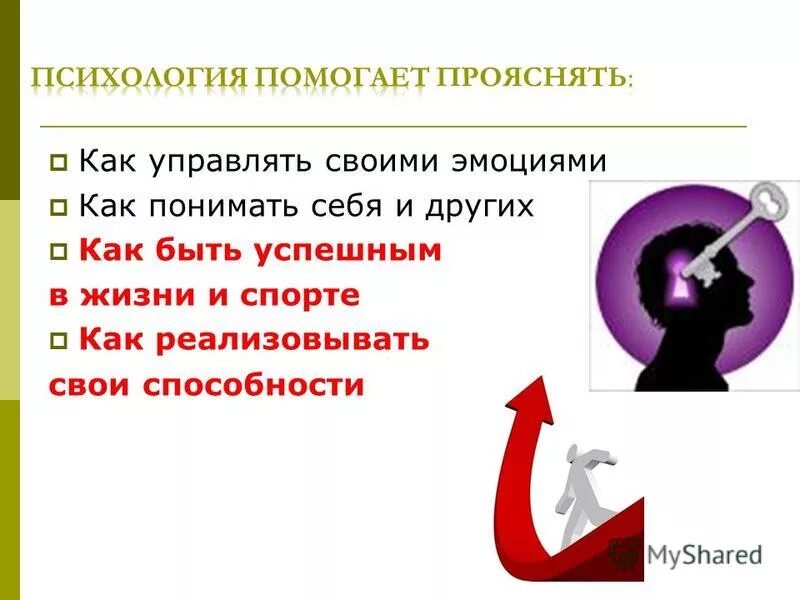 ПСИХОЛОГИЯ ПОМОГАЕТ ПРОЯСНЯТЬ:

Как управлять своими эмоциями
Как понимать себя и других
Как быть успешным в жизни и спорте
Как реализовывать свои способности

MyShared